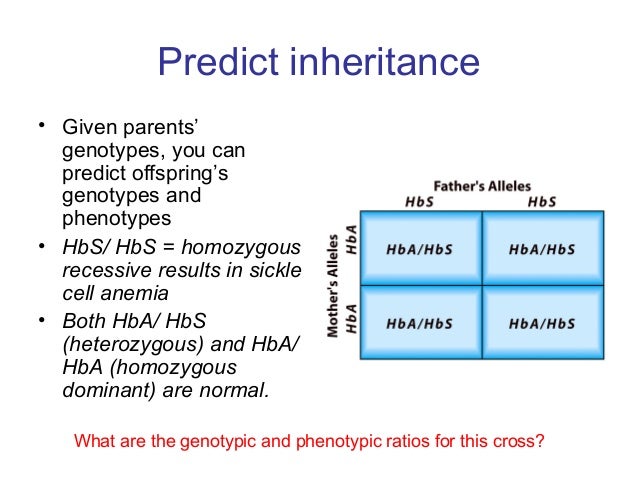 Predict inheritance

• Given parents' genotypes, you can predict offspring's genotypes and phenotypes
• HbS/ HbS = homozygous recessive results in sickle cell anemia
• Both HbA/ HbS (heterozygous) and HbA/ HbA (homozygous dominant) are normal.

Father's Alleles

Mother's Alleles

| | HbS | HbS |
|---|---|---|
| HbA | HbA/HbS | HbA/HbS |
| HbA | HbA/HbS | HbA/HbS |

What are the genotypic and phenotypic ratios for this cross?